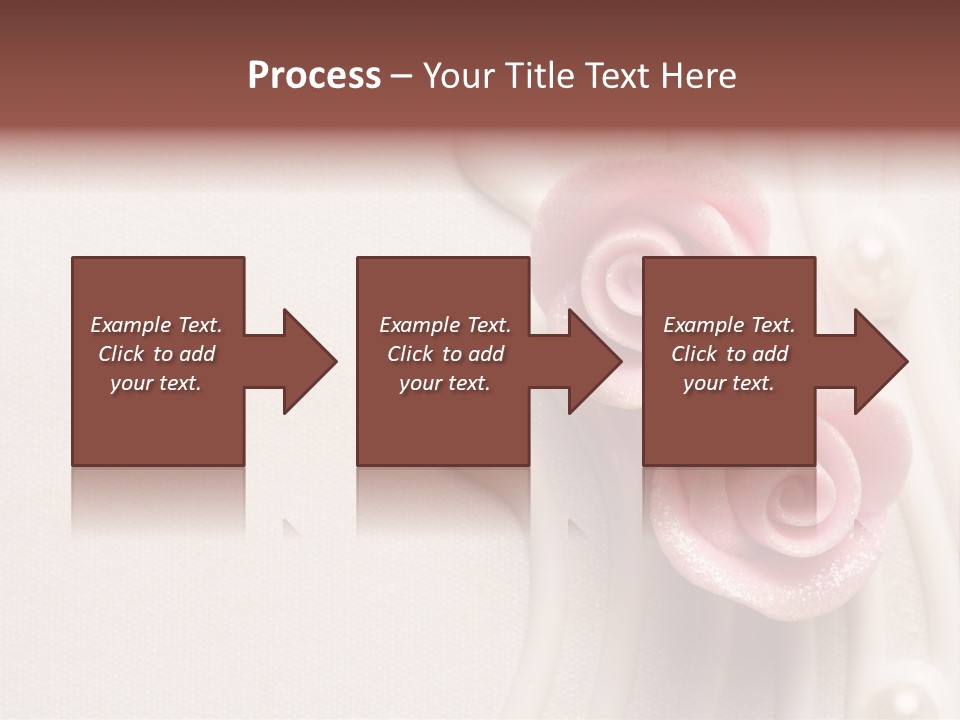 Process – Your Title Text Here

Example Text. Click to add your text.

Example Text. Click to add your text.

Example Text. Click to add your text.